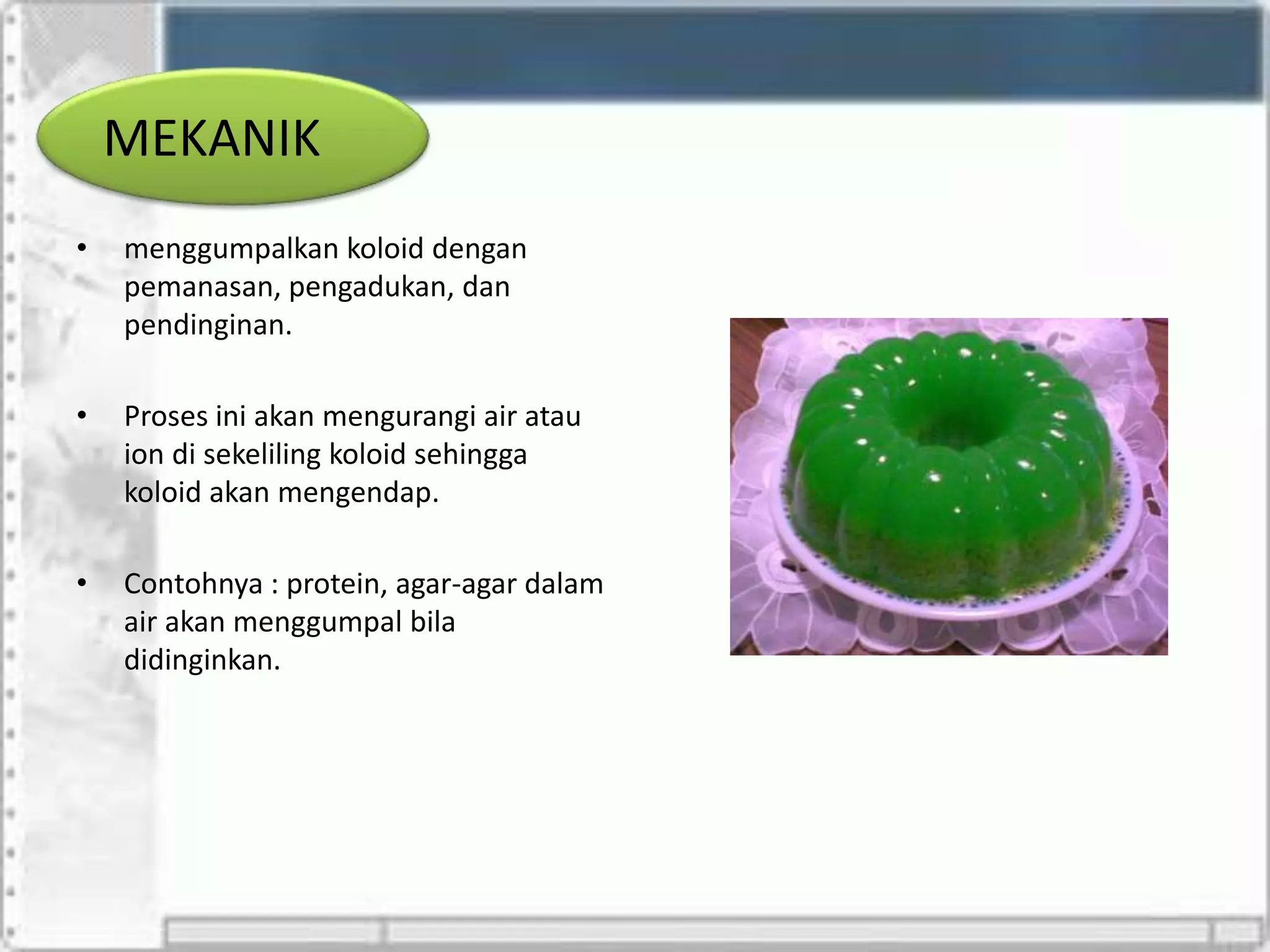 MEKANIK

• menggumpalkan koloid dengan pemanasan, pengadukan, dan pendinginan.

• Proses ini akan mengurangi air atau ion di sekeliling koloid sehingga koloid akan mengendap.

• Contohnya : protein, agar-agar dalam air akan menggumpal bila didinginkan.